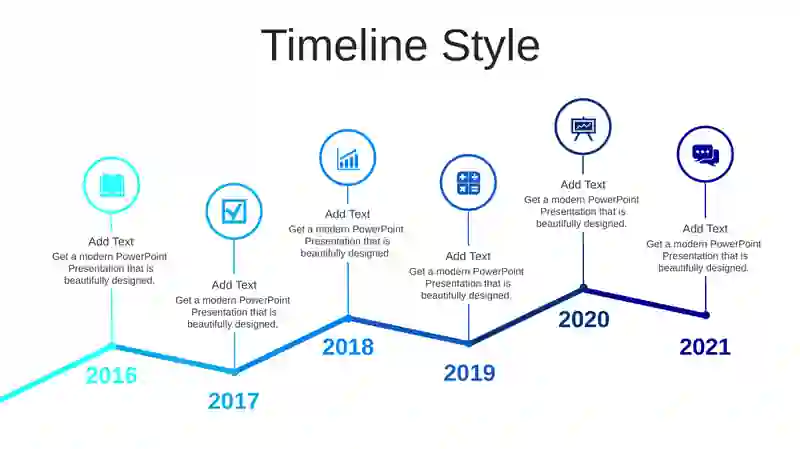 Timeline Style

Add Text
Get a modern PowerPoint Presentation that is beautifully designed.

2016

Add Text
Get a modern PowerPoint Presentation that is beautifully designed.

2017

Add Text
Get a modern PowerPoint Presentation that is beautifully designed

2018

Add Text
Get a modern PowerPoint Presentation that is beautifully designed.

2019

Add Text
Get a modern PowerPoint Presentation that is beautifully designed.

2020

Add Text
Get a modern PowerPoint Presentation that is beautifully designed.

2021